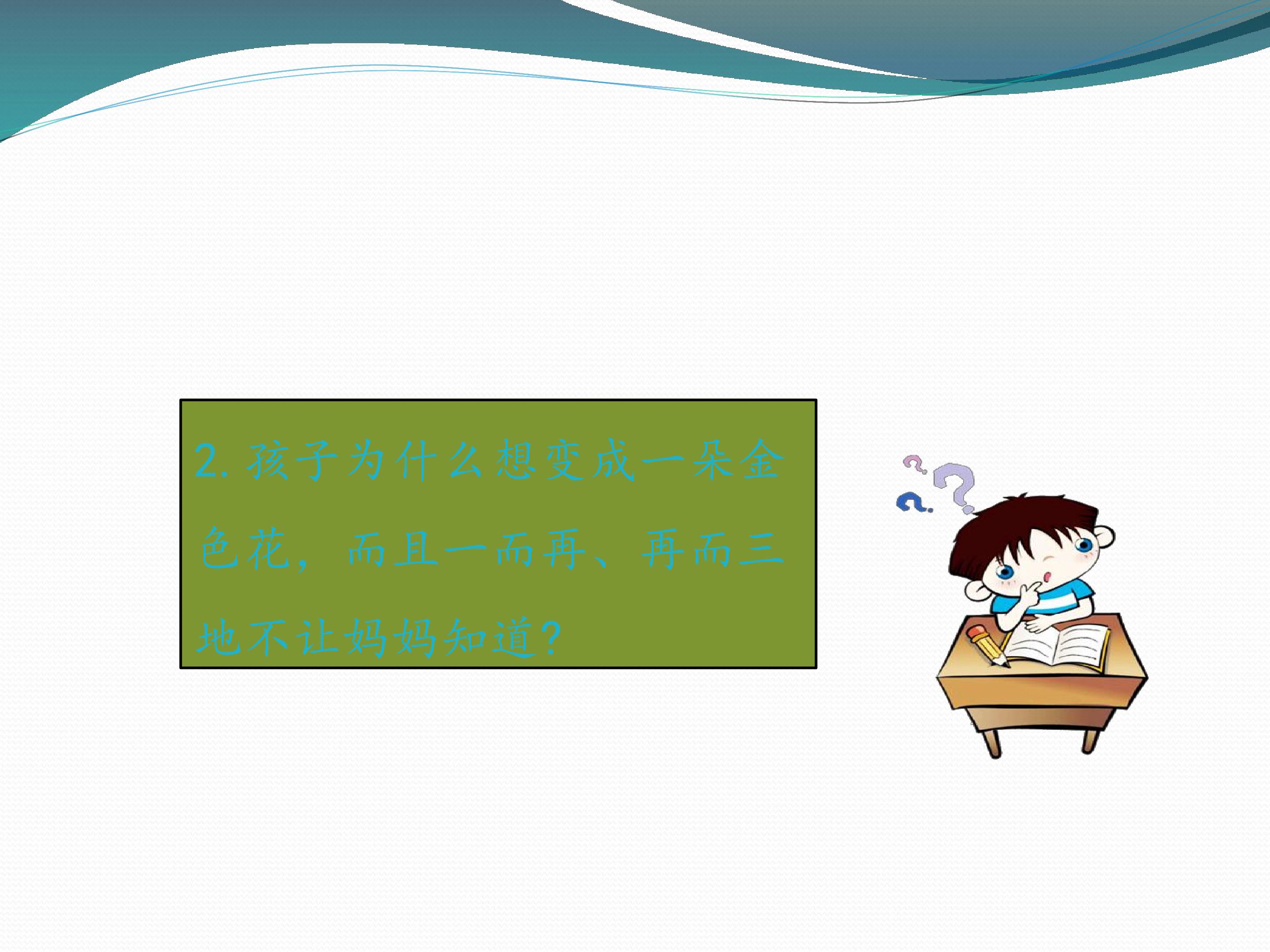 2. 孩子为什么想变成一朵金色花，而且一而再、再而三地不让妈妈知道？